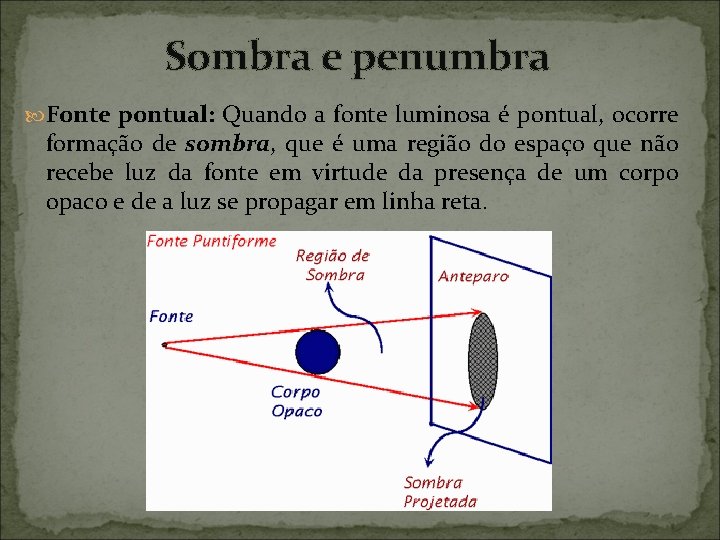 Sombra e penumbra

Fonte pontual: Quando a fonte luminosa é pontual, ocorre formação de sombra, que é uma região do espaço que não recebe luz da fonte em virtude da presença de um corpo opaco e de a luz se propagar em linha reta.

Fonte Puntiforme

Região de Sombra

Anteparo

Fonte

Corpo Opaco

Sombra Projetada